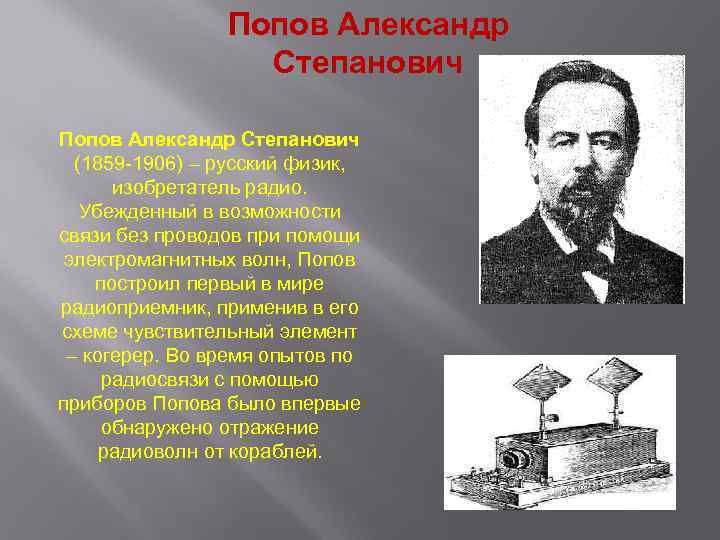 Попов Александр Степанович

Попов Александр Степанович (1859-1906) – русский физик, изобретатель радио. Убежденный в возможности связи без проводов при помощи электромагнитных волн, Попов построил первый в мире радиоприемник, применив в его схеме чувствительный элемент – когерер. Во время опытов по радиосвязи с помощью приборов Попова было впервые обнаружено отражение радиоволн от кораблей.